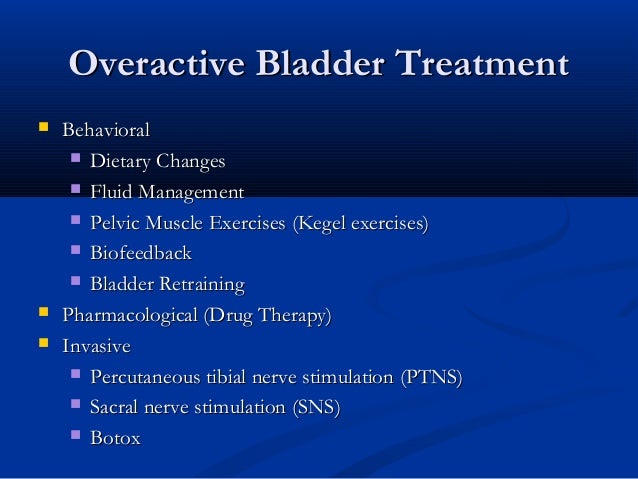 Overactive Bladder Treatment

- Behavioral
  - Dietary Changes
  - Fluid Management
  - Pelvic Muscle Exercises (Kegel exercises)
  - Biofeedback
  - Bladder Retraining
- Pharmacological (Drug Therapy)
- Invasive
  - Percutaneous tibial nerve stimulation (PTNS)
  - Sacral nerve stimulation (SNS)
  - Botox